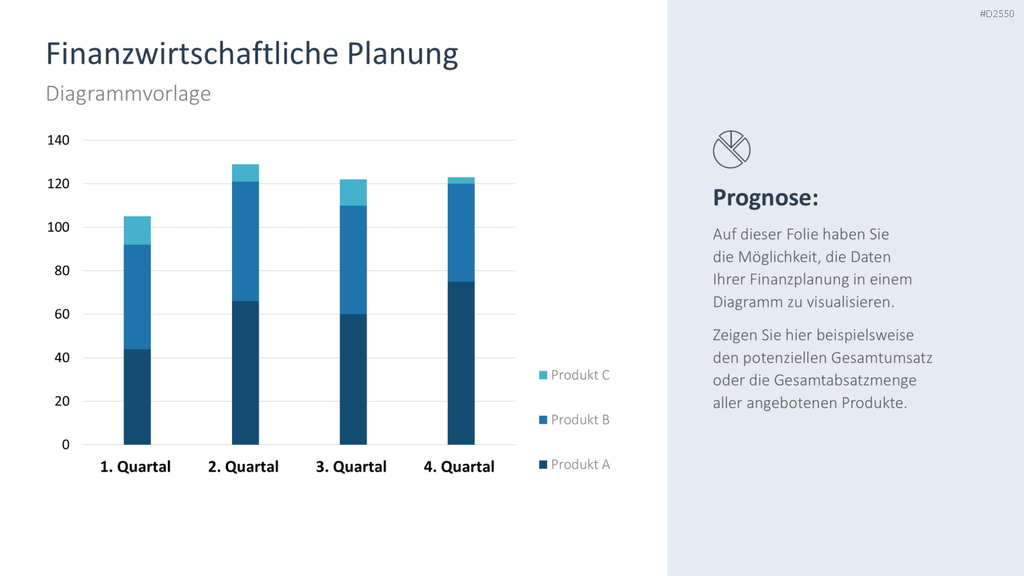 #D2550

Finanzwirtschaftliche Planung

Diagrammvorlage

140
120
100
80
60
40
20
0

1. Quartal
2. Quartal
3. Quartal
4. Quartal

Produkt C
Produkt B
Produkt A

Prognose:

Auf dieser Folie haben Sie die Möglichkeit, die Daten Ihrer Finanzplanung in einem Diagramm zu visualisieren.

Zeigen Sie hier beispielsweise den potenziellen Gesamtumsatz oder die Gesamtabsatzmenge aller angebotenen Produkte.